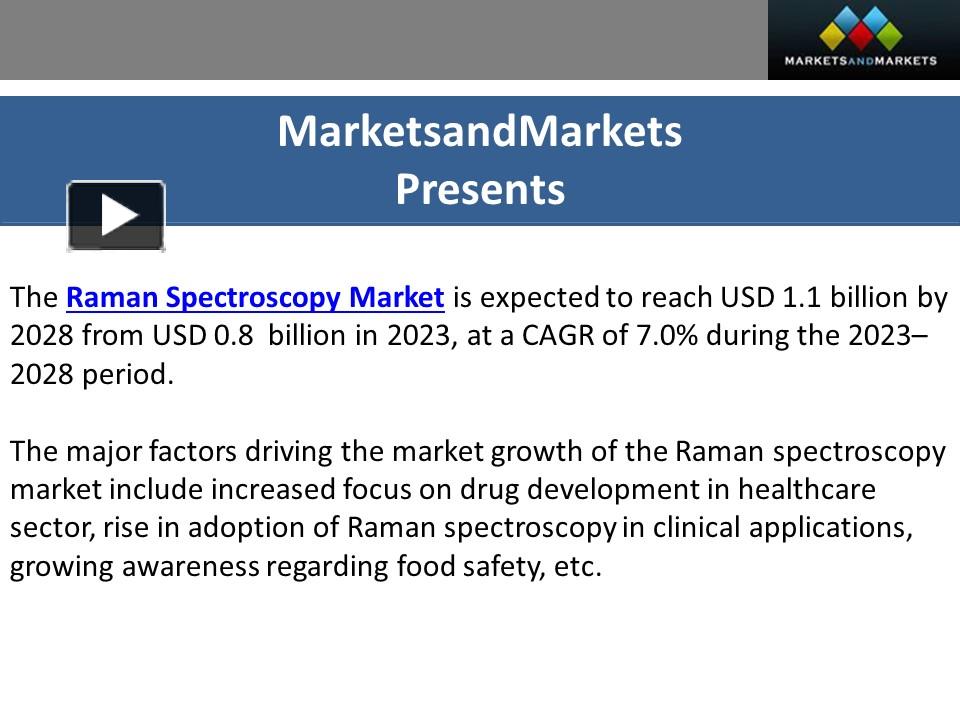 MARKETSANDMARKETS

MarketsandMarkets
Presents

The Raman Spectroscopy Market is expected to reach USD 1.1 billion by 2028 from USD 0.8 billion in 2023, at a CAGR of 7.0% during the 2023–2028 period.

The major factors driving the market growth of the Raman spectroscopy market include increased focus on drug development in healthcare sector, rise in adoption of Raman spectroscopy in clinical applications, growing awareness regarding food safety, etc.